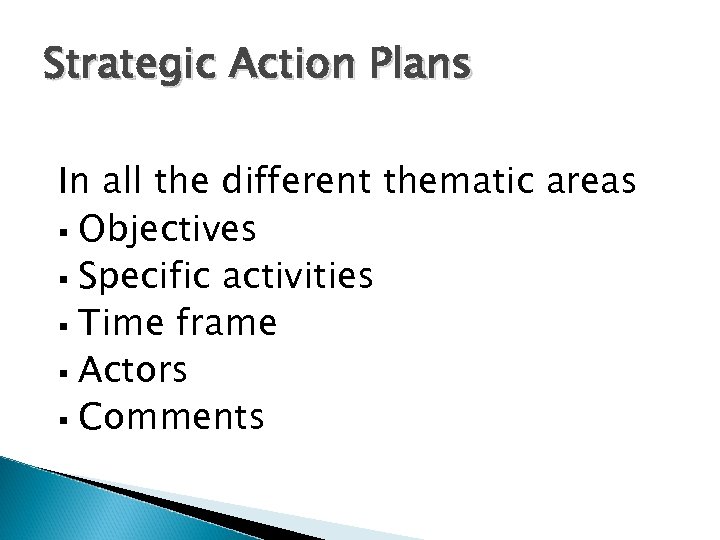 Strategic Action Plans

In all the different thematic areas
▪ Objectives
▪ Specific activities
▪ Time frame
▪ Actors
▪ Comments